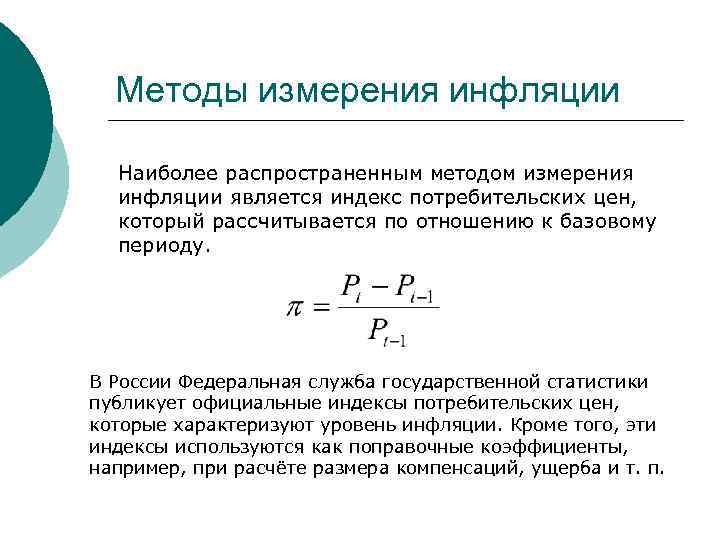 Методы измерения инфляции

Наиболее распространенным методом измерения инфляции является индекс потребительских цен, который рассчитывается по отношению к базовому периоду.

$\pi = \frac{P_t - P_{t-1}}{P_{t-1}}$

В России Федеральная служба государственной статистики публикует официальные индексы потребительских цен, которые характеризуют уровень инфляции. Кроме того, эти индексы используются как поправочные коэффициенты, например, при расчёте размера компенсаций, ущерба и т. п.